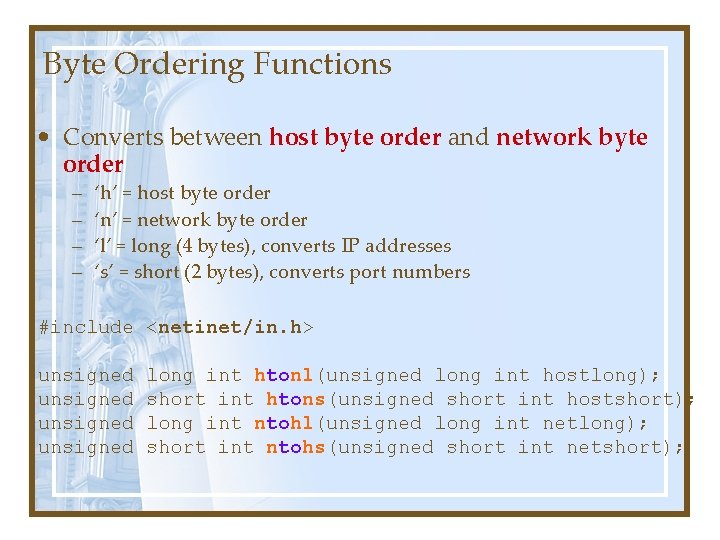 Byte Ordering Functions

• Converts between host byte order and network byte order
- 'h' = host byte order
- 'n' = network byte order
- 'l' = long (4 bytes), converts IP addresses
- 's' = short (2 bytes), converts port numbers

#include <netinet/in.h>

unsigned long int htonl(unsigned long int hostlong);
unsigned short int htons(unsigned short int hostshort);
unsigned long int ntohl(unsigned long int netlong);
unsigned short int ntohs(unsigned short int netshort);